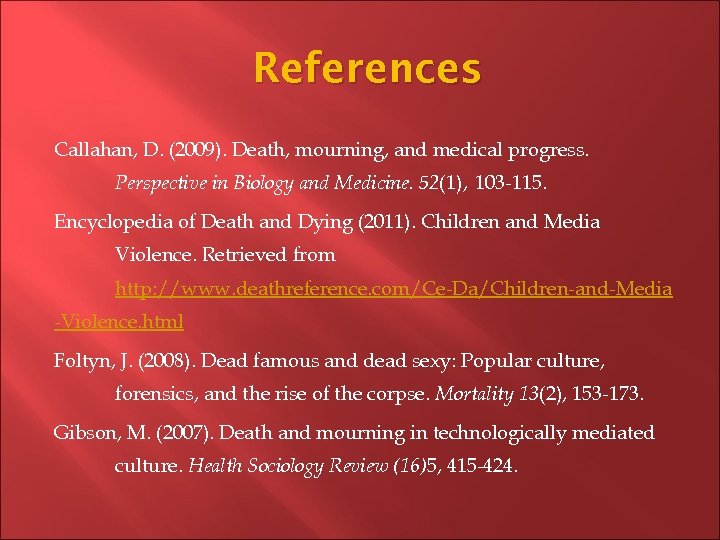 References

Callahan, D. (2009). Death, mourning, and medical progress. Perspective in Biology and Medicine. 52(1), 103-115.

Encyclopedia of Death and Dying (2011). Children and Media Violence. Retrieved from http://www.deathreference.com/Ce-Da/Children-and-Media-Violence.html

Foltyn, J. (2008). Dead famous and dead sexy: Popular culture, forensics, and the rise of the corpse. Mortality 13(2), 153-173.

Gibson, M. (2007). Death and mourning in technologically mediated culture. Health Sociology Review (16)5, 415-424.